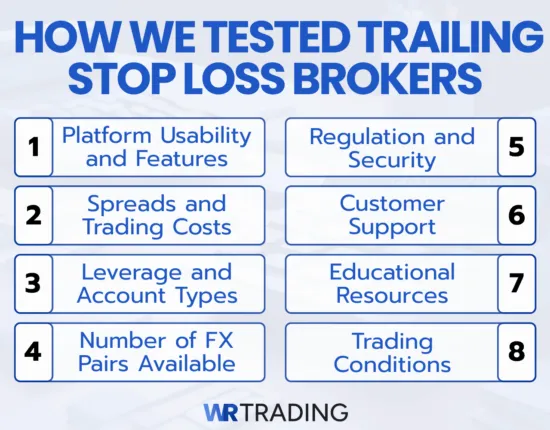 HOW WE TESTED TRAILING STOP LOSS BROKERS

1 Platform Usability and Features

2 Spreads and Trading Costs

3 Leverage and Account Types

4 Number of FX Pairs Available

Regulation and Security 5

Customer Support 6

Educational Resources 7

Trading Conditions 8

WR TRADING